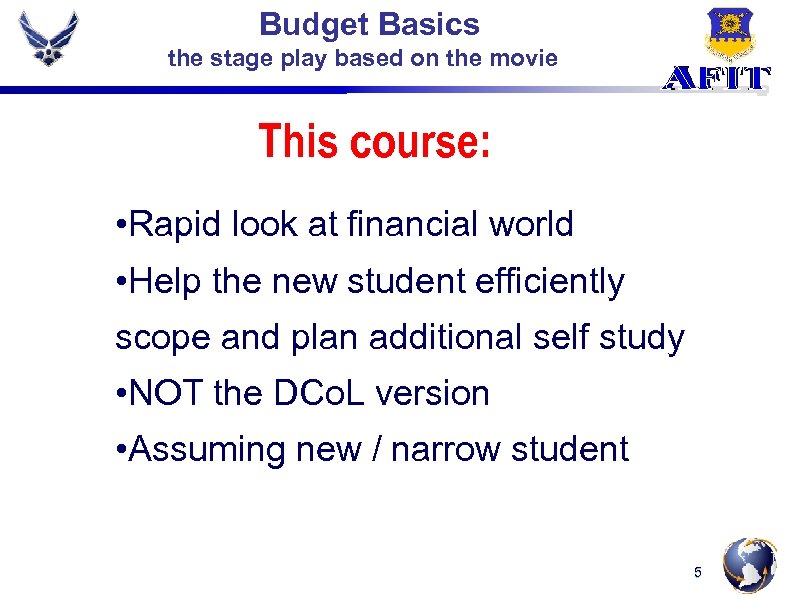 Budget Basics
the stage play based on the movie

AFIT

This course:

•Rapid look at financial world

•Help the new student efficiently scope and plan additional self study

•NOT the DCoL version

•Assuming new / narrow student

5